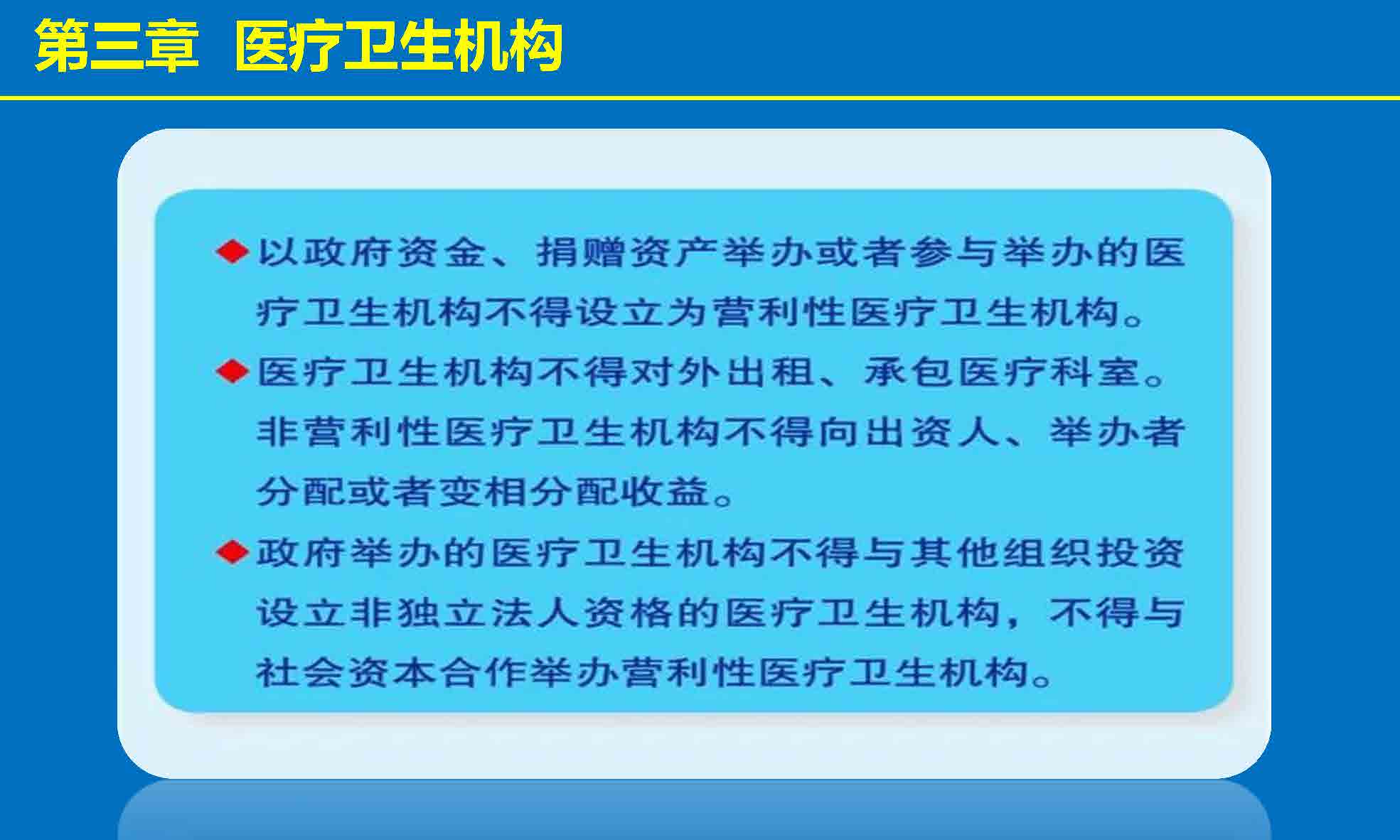 第三章 医疗卫生机构

◆以政府资金、捐赠资产举办或者参与举办的医疗卫生机构不得设立为营利性医疗卫生机构。

◆医疗卫生机构不得对外出租、承包医疗科室。非营利性医疗卫生机构不得向出资人、举办者分配或者变相分配收益。

◆政府举办的医疗卫生机构不得与其他组织投资设立非独立法人资格的医疗卫生机构，不得与社会资本合作举办营利性医疗卫生机构。